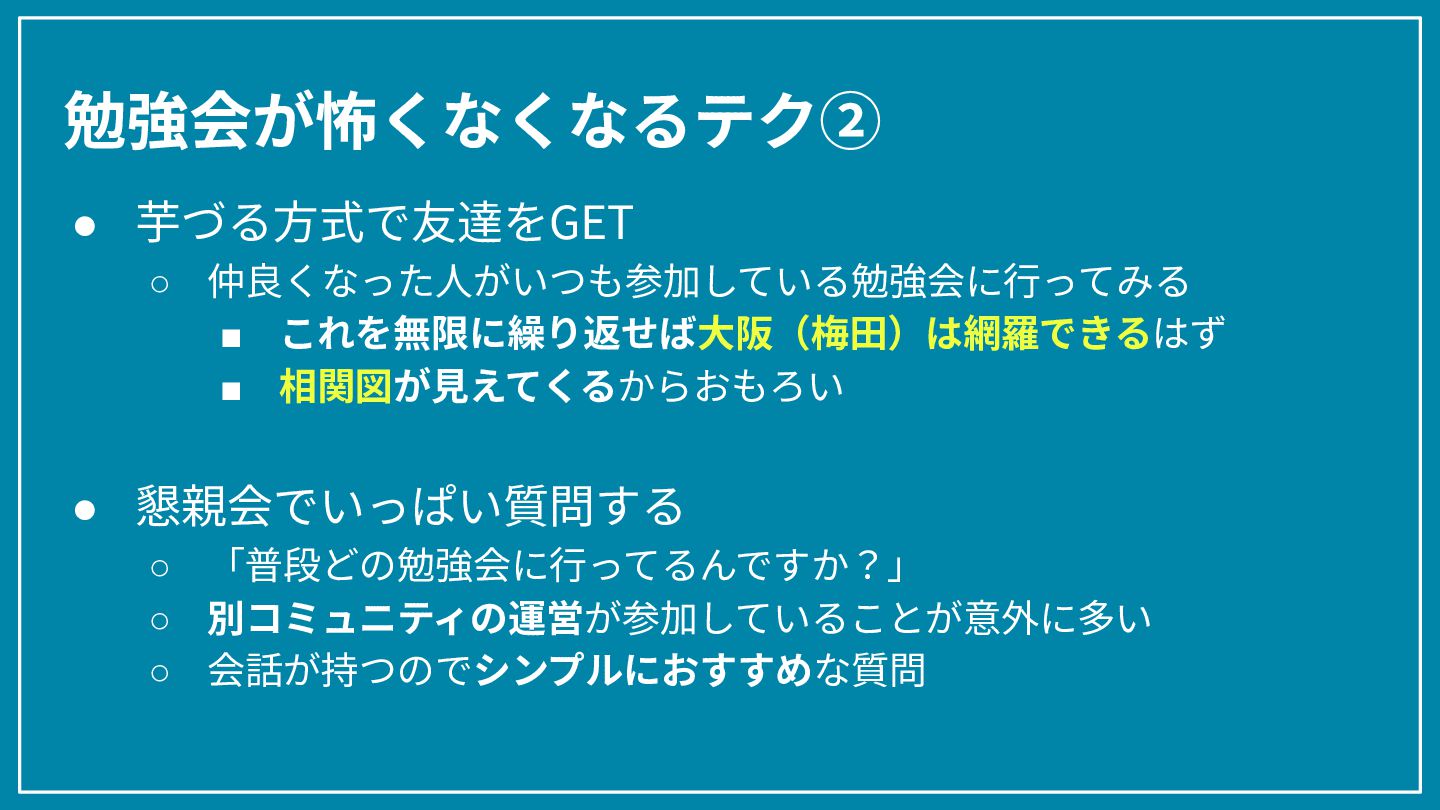 勉強会が怖くなくなるテク②

● 芋づる方式で友達をGET
  ○ 仲良くなった人がいつも参加している勉強会に行ってみる
    ■ これを無限に繰り返せば大阪（梅田）は網羅できるはず
    ■ 相関図が見えてくるからおもろい

● 懇親会でいっぱい質問する
  ○ 「普段どの勉強会に行ってるんですか？」
  ○ 別コミュニティの運営が参加していることが意外に多い
  ○ 会話が持つのでシンプルにおすすめな質問